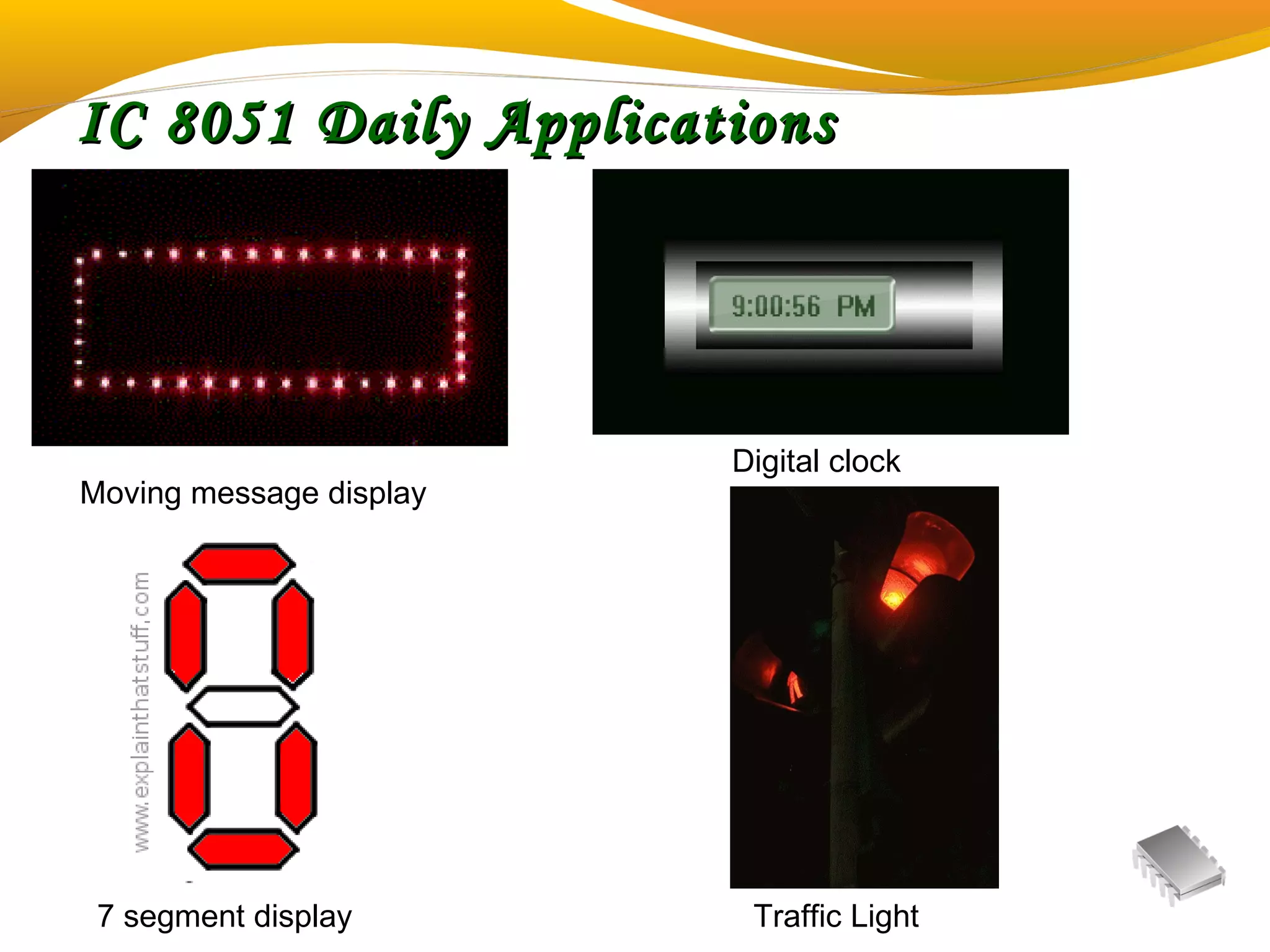 IC 8051 Daily Applications

9:00:56 PM

Digital clock

Moving message display

www.explainthatstuff.com

7 segment display

Traffic Light